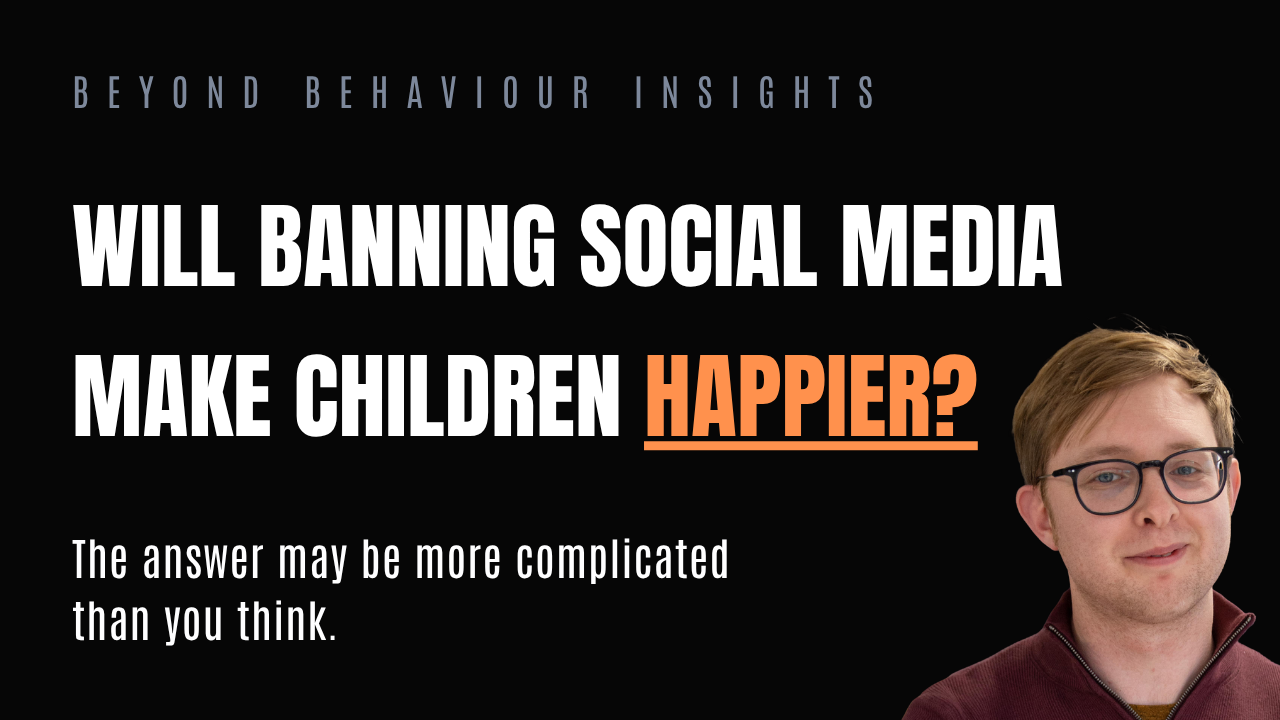 BEYOND BEHAVIOUR INSIGHTS

WILL BANNING SOCIAL MEDIA MAKE CHILDREN HAPPIER?

The answer may be more complicated than you think.